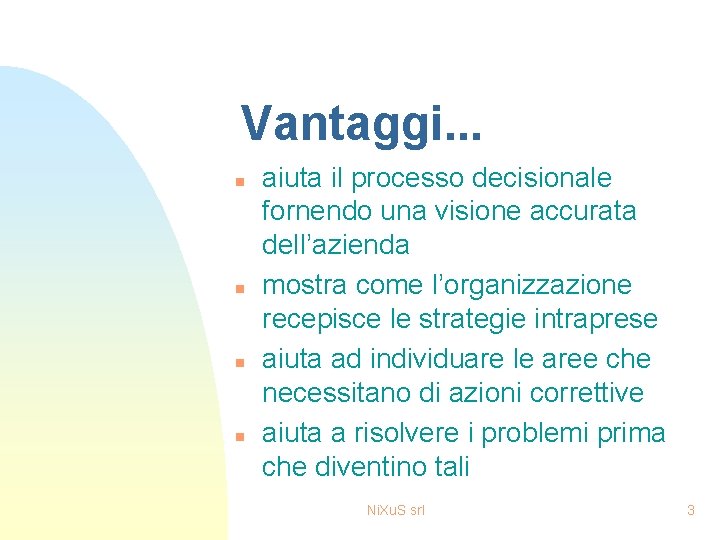 Vantaggi...

- aiuta il processo decisionale fornendo una visione accurata dell’azienda
- mostra come l’organizzazione recepisce le strategie intraprese
- aiuta ad individuare le aree che necessitano di azioni correttive
- aiuta a risolvere i problemi prima che diventino tali

NiXuS srl

3